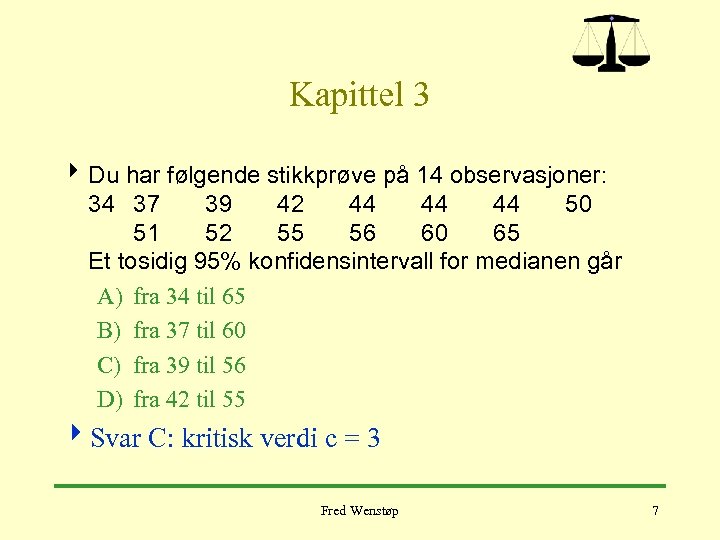 Kapittel 3

Du har følgende stikkprøve på 14 observasjoner:
34 37 39 42 44 44 44 50
51 52 55 56 60 65
Et tosidig 95% konfidensintervall for medianen går

A) fra 34 til 65
B) fra 37 til 60
C) fra 39 til 56
D) fra 42 til 55

Svar C: kritisk verdi c = 3

Fred Wenstøp

7